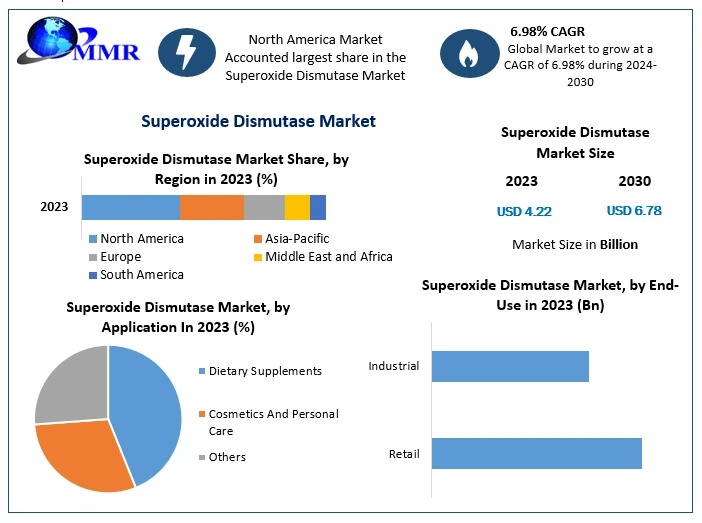 MMR

North America Market Accounted largest share in the Superoxide Dismutase Market

6.98% CAGR
Global Market to grow at a CAGR of 6.98% during 2024-2030

Superoxide Dismutase Market

Superoxide Dismutase Market Share, by Region in 2023 (%)

2023

North America
Asia-Pacific
Europe
Middle East and Africa
South America

Superoxide Dismutase Market Size

| 2023 | 2030 |
|---|---|
| USD 4.22 | USD 6.78 |

Market Size in Billion

Superoxide Dismutase Market, by Application In 2023 (%)

Dietary Supplements
Cosmetics And Personal Care
Others

Superoxide Dismutase Market, by End-Use in 2023 (Bn)

Industrial
Retail